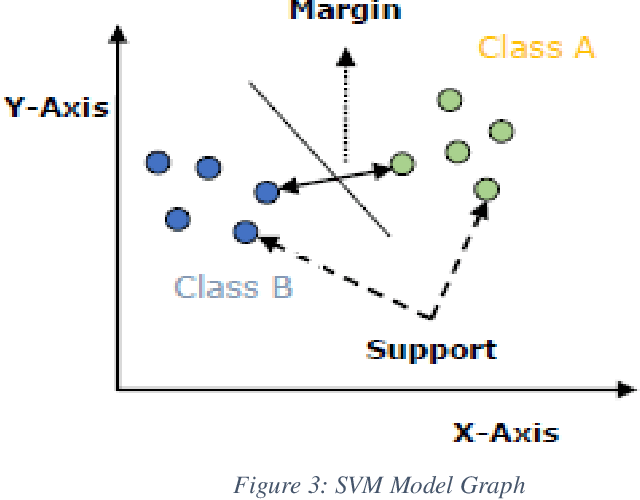 Margin

Class A

Y-Axis

Class B

Support

X-Axis

Figure 3: SVM Model Graph